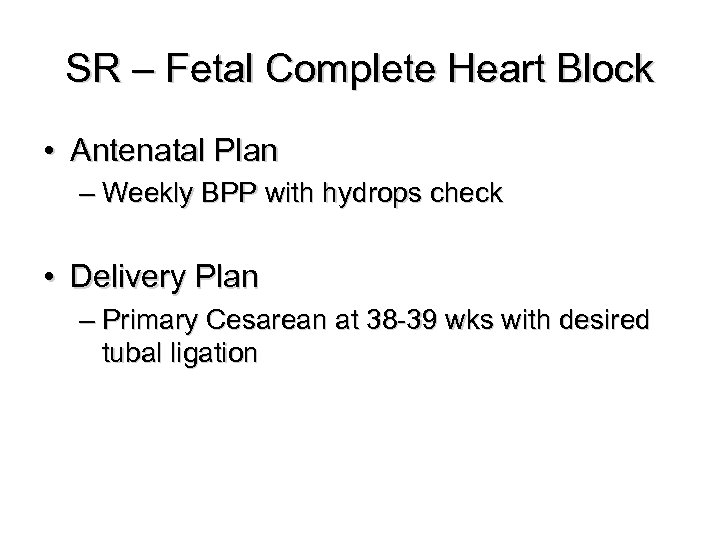 SR – Fetal Complete Heart Block

• Antenatal Plan
– Weekly BPP with hydrops check

• Delivery Plan
– Primary Cesarean at 38-39 wks with desired tubal ligation